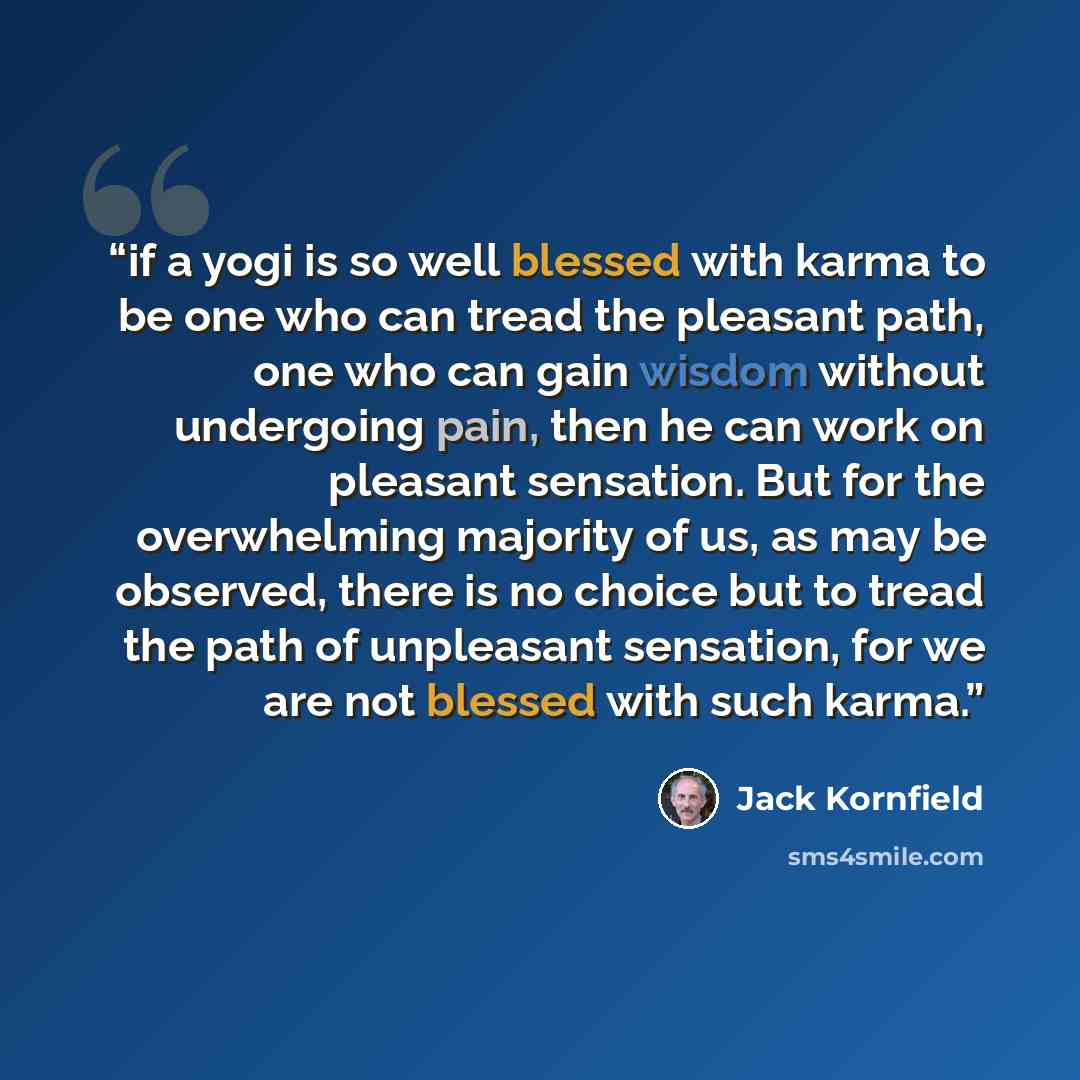 "if a yogi is so well blessed with karma to be one who can tread the pleasant path, one who can gain wisdom without undergoing pain, then he can work on pleasant sensation. But for the overwhelming majority of us, as may be observed, there is no choice but to tread the path of unpleasant sensation, for we are not blessed with such karma."

Jack Kornfield

sms4smile.com